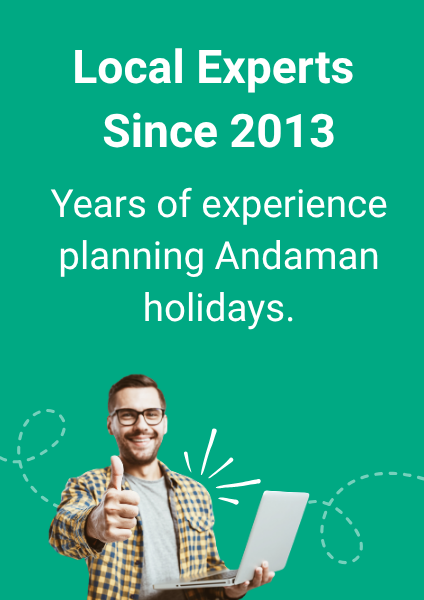 Local Experts Since 2013

Years of experience planning Andaman holidays.